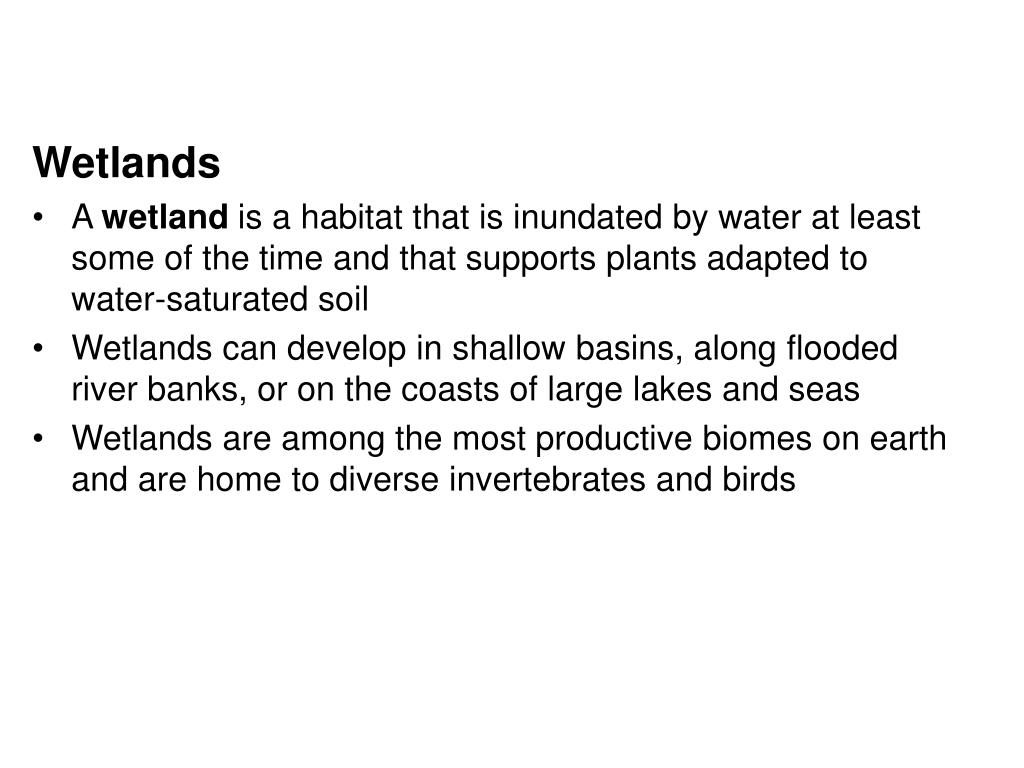 Wetlands

• A wetland is a habitat that is inundated by water at least some of the time and that supports plants adapted to water-saturated soil

• Wetlands can develop in shallow basins, along flooded river banks, or on the coasts of large lakes and seas

• Wetlands are among the most productive biomes on earth and are home to diverse invertebrates and birds